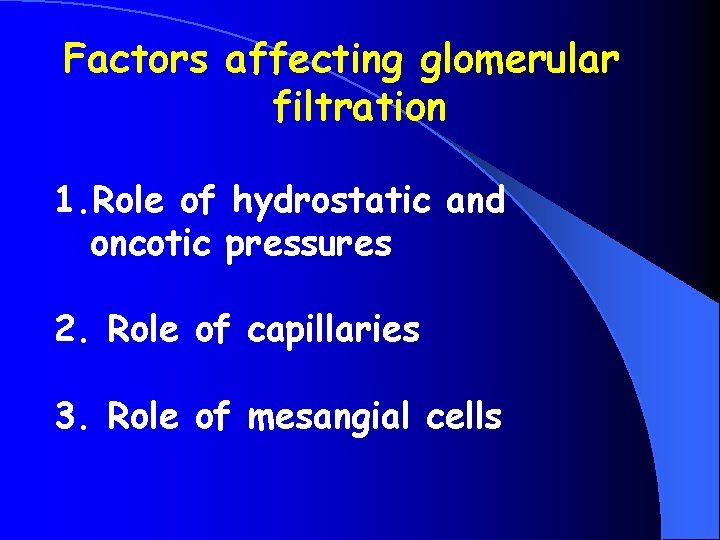 Factors affecting glomerular filtration

1.Role of hydrostatic and oncotic pressures

2. Role of capillaries

3. Role of mesangial cells